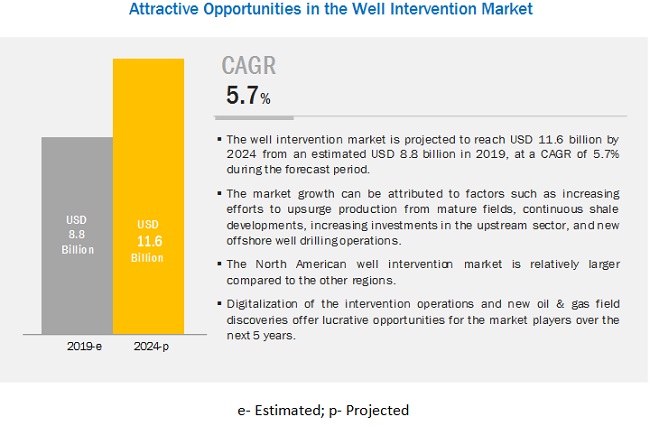 Attractive Opportunities in the Well Intervention Market

USD
8.8
Billion

USD
11.6
Billion

2019-e

2024-p

CAGR
5.7%

▪ The well intervention market is projected to reach USD 11.6 billion by 2024 from an estimated USD 8.8 billion in 2019, at a CAGR of 5.7% during the forecast period.

▪ The market growth can be attributed to factors such as increasing efforts to upsurge production from mature fields, continuous shale developments, increasing investments in the upstream sector, and new offshore well drilling operations.

▪ The North American well intervention market is relatively larger compared to the other regions.

▪ Digitalization of the intervention operations and new oil & gas field discoveries offer lucrative opportunities for the market players over the next 5 years.

e- Estimated; p- Projected